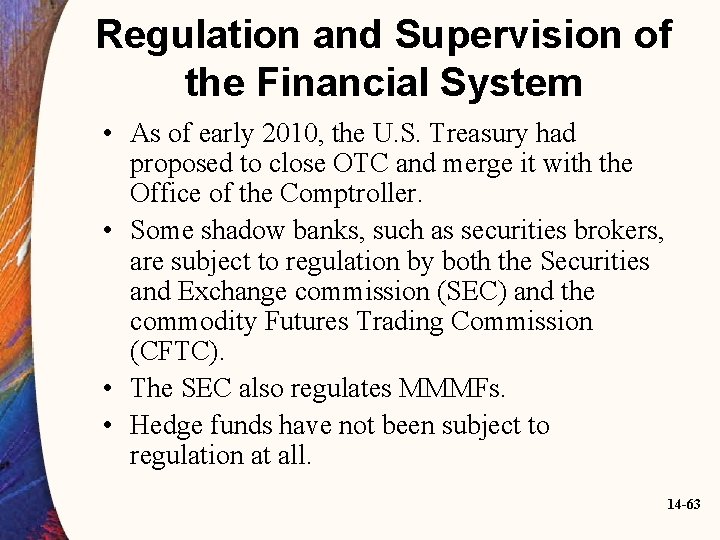 Regulation and Supervision of the Financial System

• As of early 2010, the U.S. Treasury had proposed to close OTC and merge it with the Office of the Comptroller.
• Some shadow banks, such as securities brokers, are subject to regulation by both the Securities and Exchange commission (SEC) and the commodity Futures Trading Commission (CFTC).
• The SEC also regulates MMMFs.
• Hedge funds have not been subject to regulation at all.

14-63